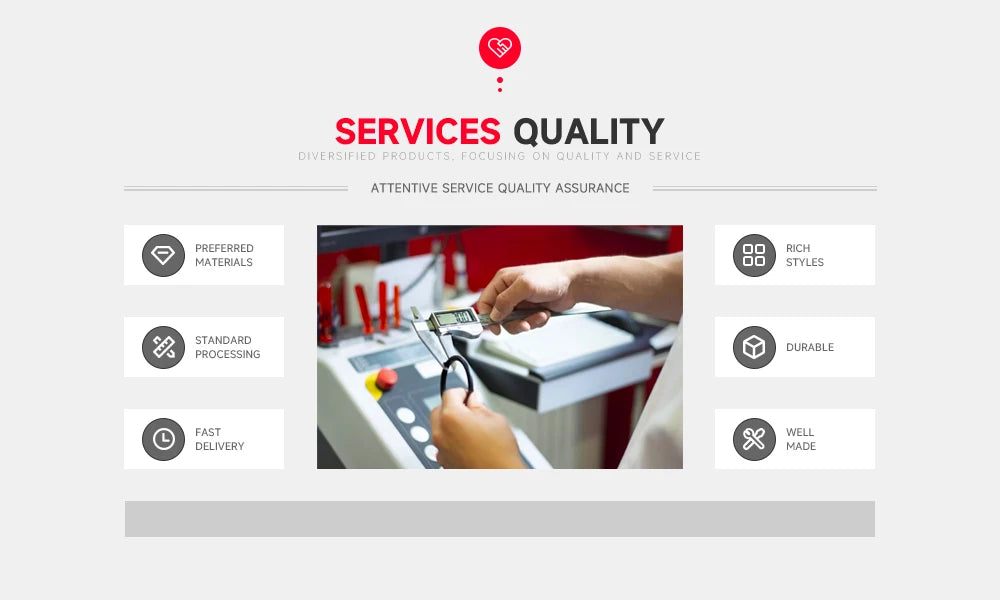 SERVICES QUALITY
DIVERSIFIED PRODUCTS, FOCUSING ON QUALITY AND SERVICE

ATTENTIVE SERVICE QUALITY ASSURANCE

PREFERRED MATERIALS

STANDARD PROCESSING

FAST DELIVERY

RICH STYLES

DURABLE

WELL MADE